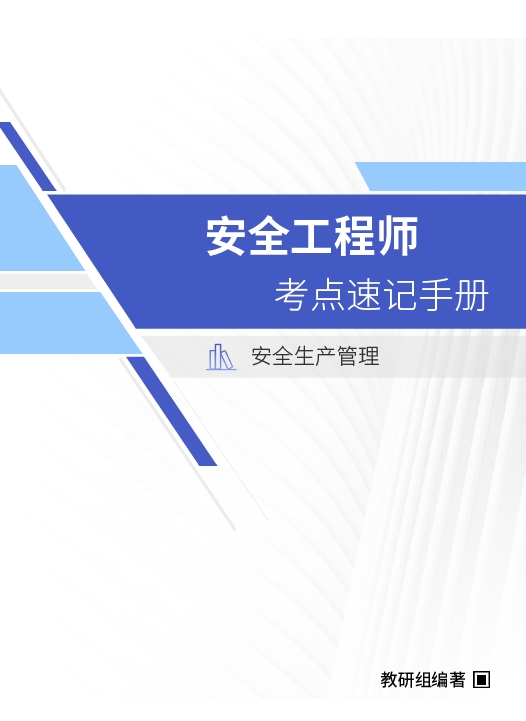 安全工程师

考点速记手册

安全生产管理

教研组编著